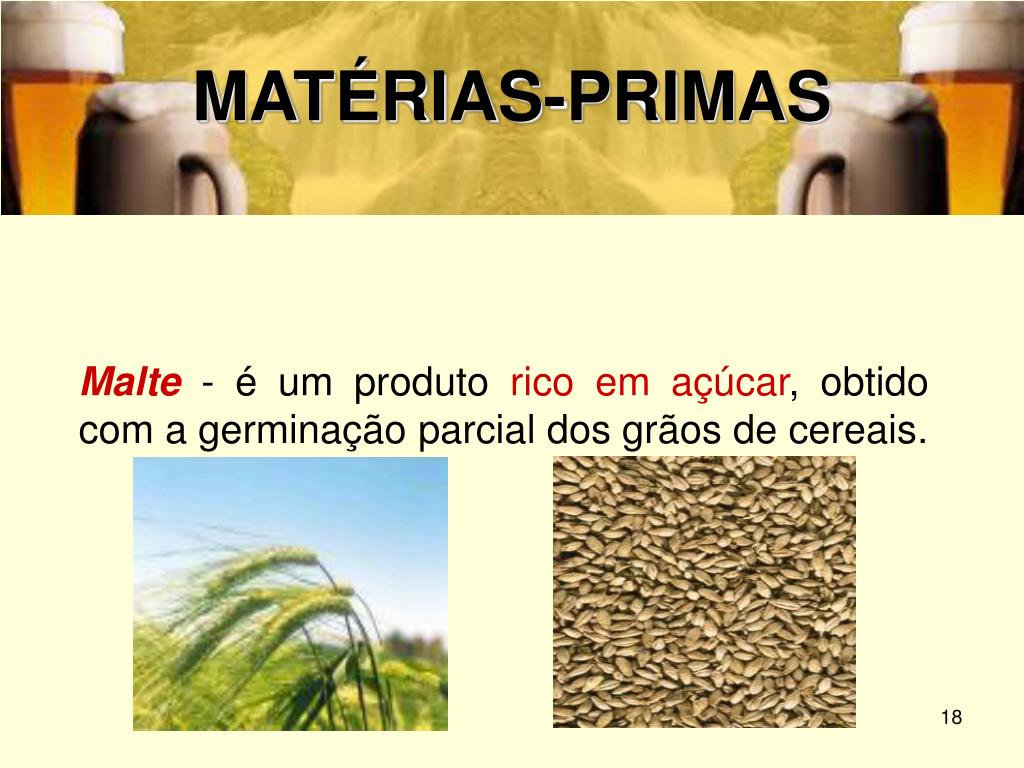 MATÉRIAS-PRIMAS

Malte - é um produto rico em açúcar, obtido com a germinação parcial dos grãos de cereais.

18